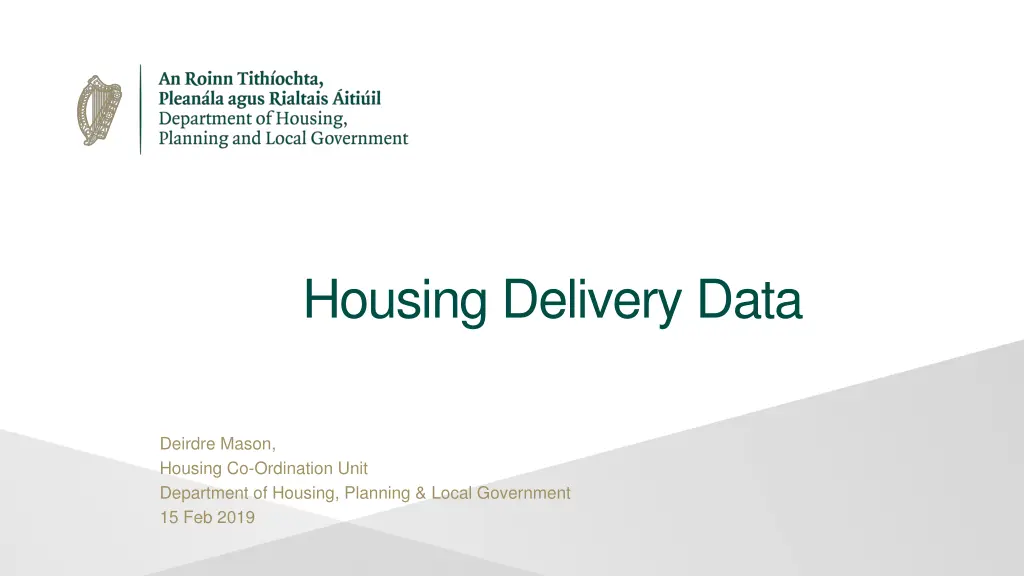 An Roinn Tithíochta,
Pleanála agus Rialtais Áitiúil
Department of Housing,
Planning and Local Government

Housing Delivery Data

Deirdre Mason,
Housing Co-Ordination Unit
Department of Housing, Planning & Local Government
15 Feb 2019